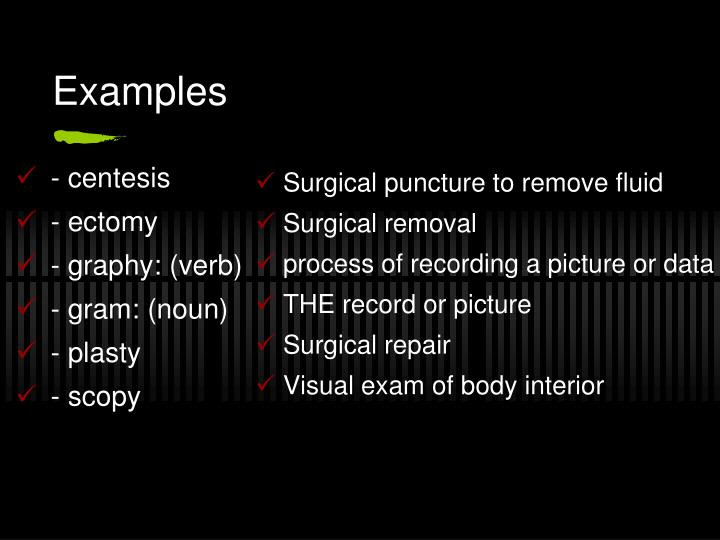 Examples

✓ - centesis
✓ - ectomy
✓ - graphy: (verb)
✓ - gram: (noun)
✓ - plasty
✓ - scopy

✓ Surgical puncture to remove fluid
✓ Surgical removal
✓ process of recording a picture or data
✓ THE record or picture
✓ Surgical repair
✓ Visual exam of body interior